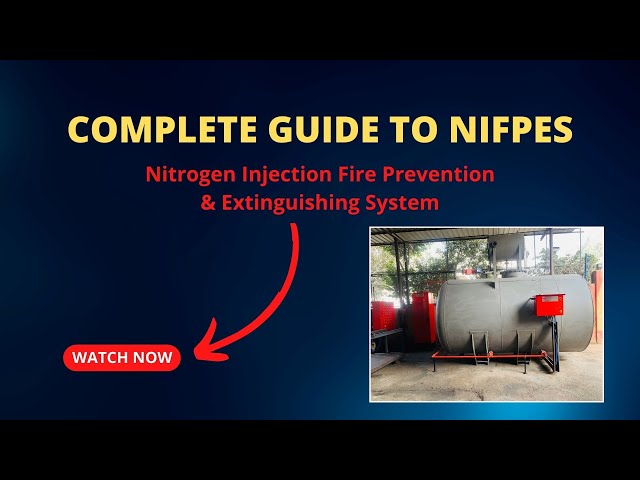 COMPLETE GUIDE TO NIFPES

Nitrogen Injection Fire Prevention & Extinguishing System

WATCH NOW